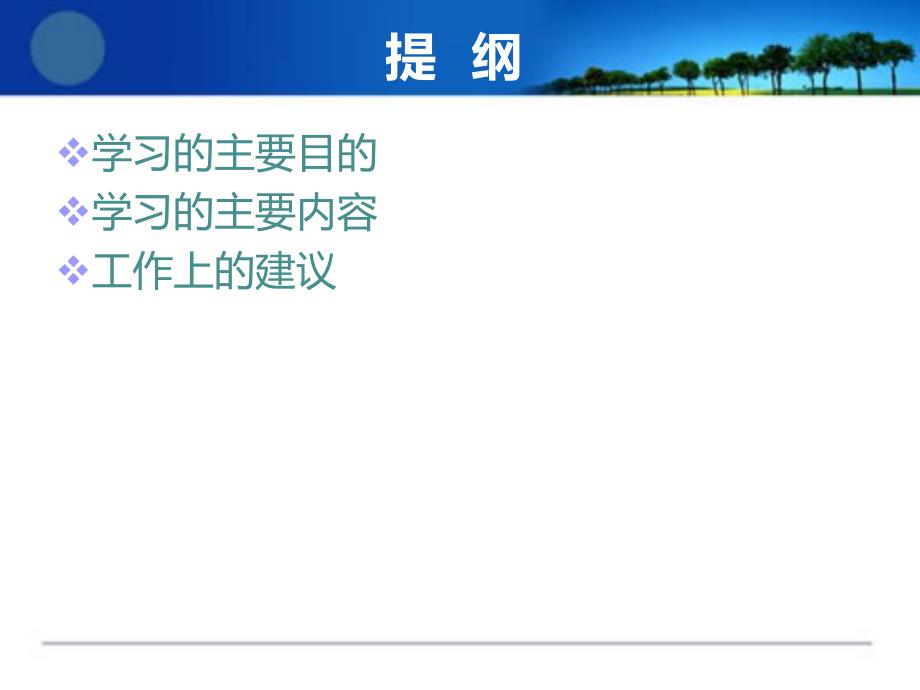 提 纲

❖学习的主要目的
❖学习的主要内容
❖工作上的建议